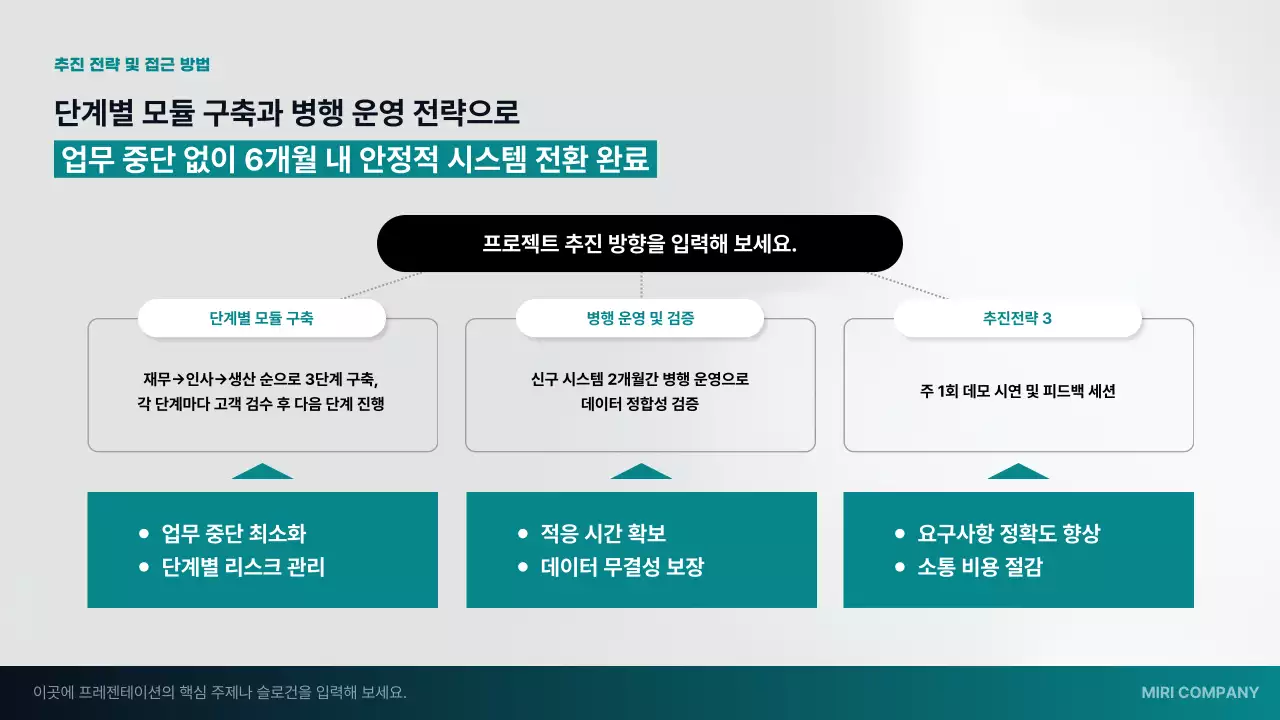 추진 전략 및 접근 방법

단계별 모듈 구축과 병행 운영 전략으로

업무 중단 없이 6개월 내 안정적 시스템 전환 완료

프로젝트 추진 방향을 입력해 보세요.

단계별 모듈 구축

재무→인사→생산 순으로 3단계 구축, 각 단계마다 고객 검수 후 다음 단계 진행

- 업무 중단 최소화
- 단계별 리스크 관리

병행 운영 및 검증

신구 시스템 2개월간 병행 운영으로 데이터 정합성 검증

- 적응 시간 확보
- 데이터 무결성 보장

추진전략 3

주 1회 데모 시연 및 피드백 세션

- 요구사항 정확도 향상
- 소통 비용 절감

이곳에 프레젠테이션의 핵심 주제나 슬로건을 입력해 보세요.

MIRI COMPANY